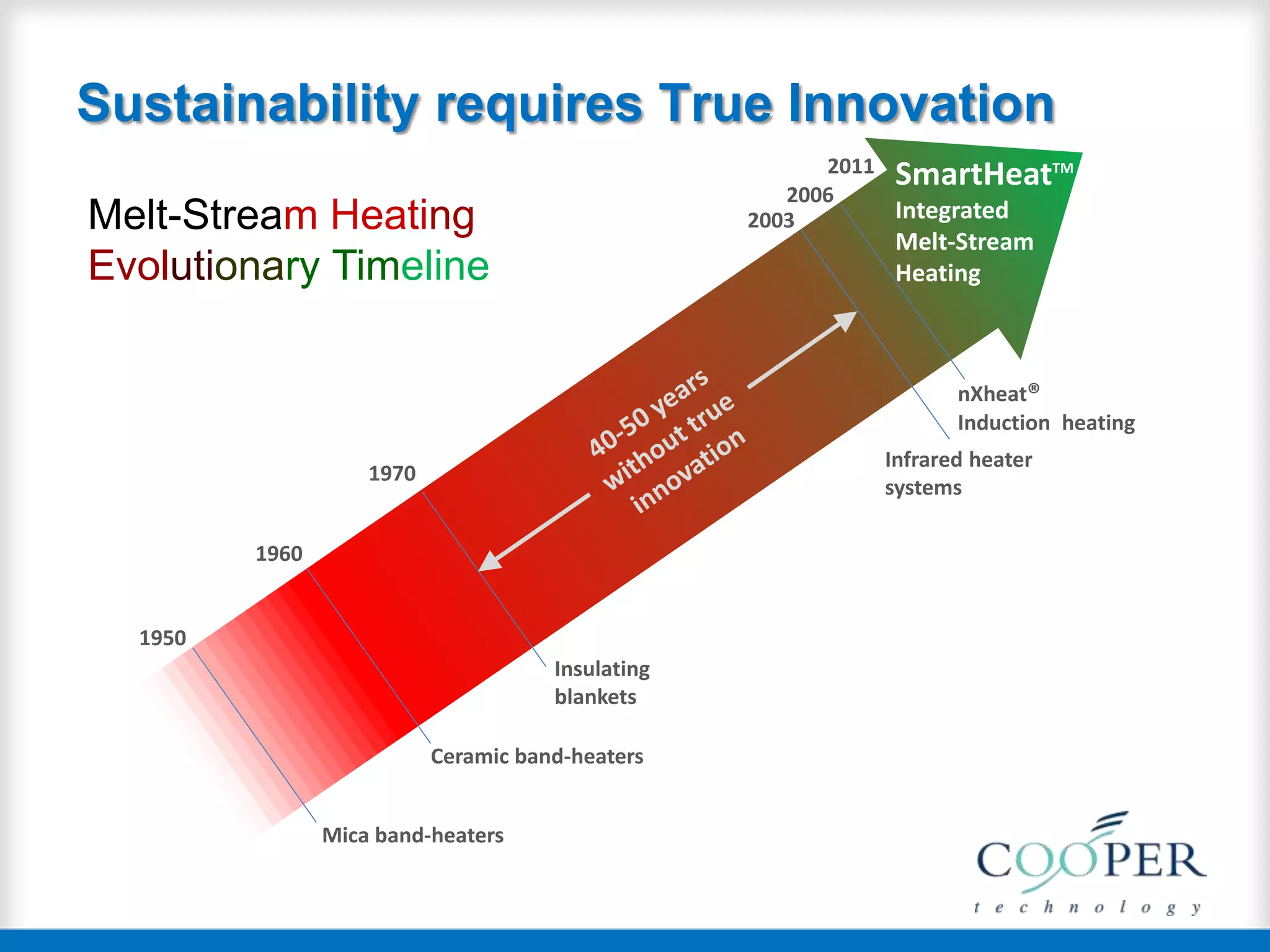 Sustainability requires True Innovation

Melt-Stream Heating
Evolutionary Timeline

2011
SmartHeat™
Integrated
Melt-Stream
Heating

2006
2003

40-50 years
without true
innovation

nXheat®
Induction heating

Infrared heater
systems

1970

1960

1950

Insulating
blankets

Ceramic band-heaters

Mica band-heaters

COOPER
technology